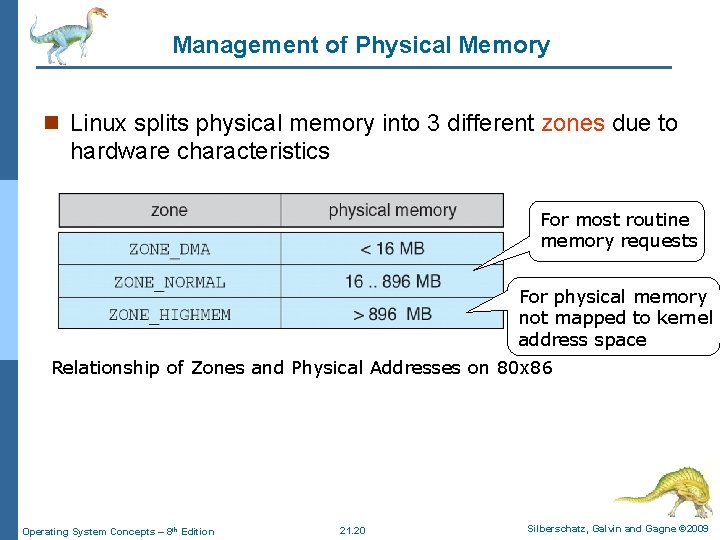 Management of Physical Memory

Linux splits physical memory into 3 different zones due to hardware characteristics

| zone | physical memory |
|---|---|
| ZONE_DMA | < 16 MB |
| ZONE_NORMAL | 16 .. 896 MB |
| ZONE_HIGHMEM | > 896 MB |

For most routine memory requests

For physical memory not mapped to kernel address space

Relationship of Zones and Physical Addresses on 80x86

Operating System Concepts – 8th Edition

21.20

Silberschatz, Galvin and Gagne ©2009